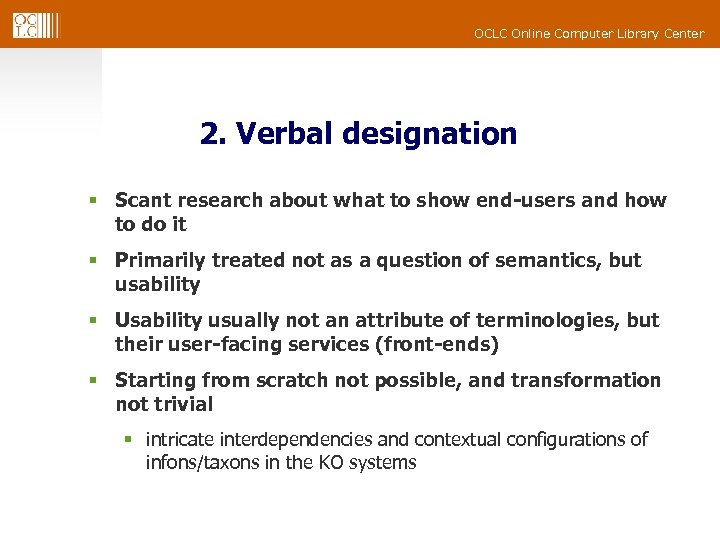 OCLC

OCLC Online Computer Library Center

2. Verbal designation

▪ Scant research about what to show end-users and how to do it

▪ Primarily treated not as a question of semantics, but usability

▪ Usability usually not an attribute of terminologies, but their user-facing services (front-ends)

▪ Starting from scratch not possible, and transformation not trivial

▪ intricate interdependencies and contextual configurations of infons/taxons in the KO systems